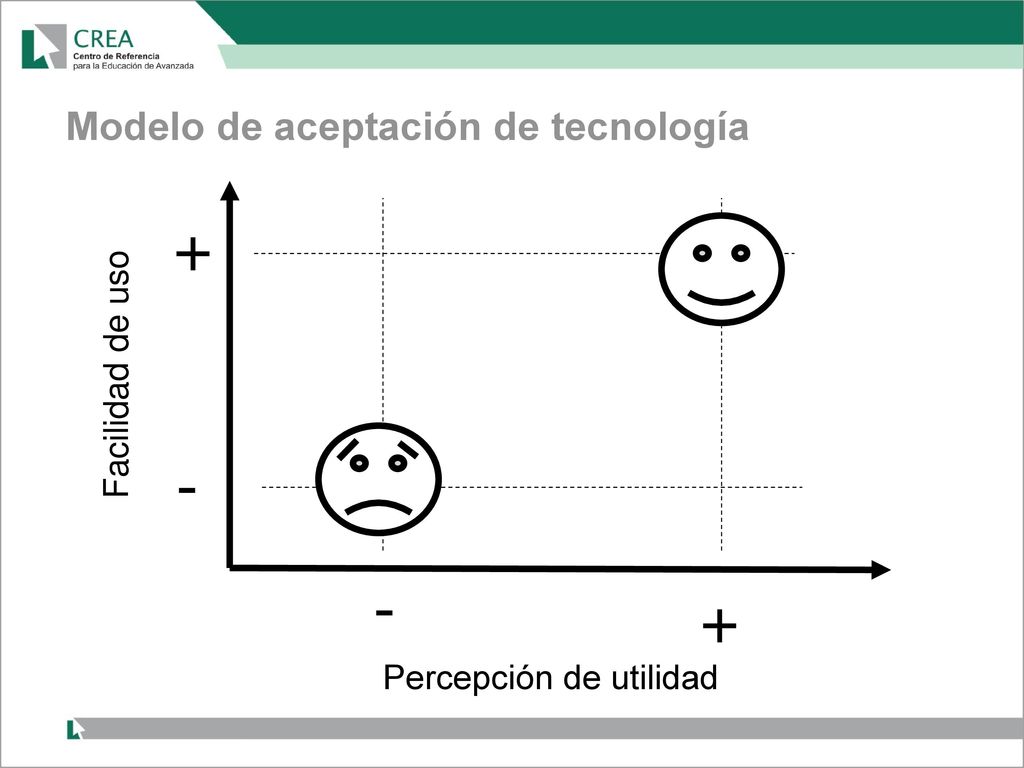 CREA
Centro de Referencia para la Educación de Avanzada

Modelo de aceptación de tecnología

Facilidad de uso

+

-

-

+

Percepción de utilidad